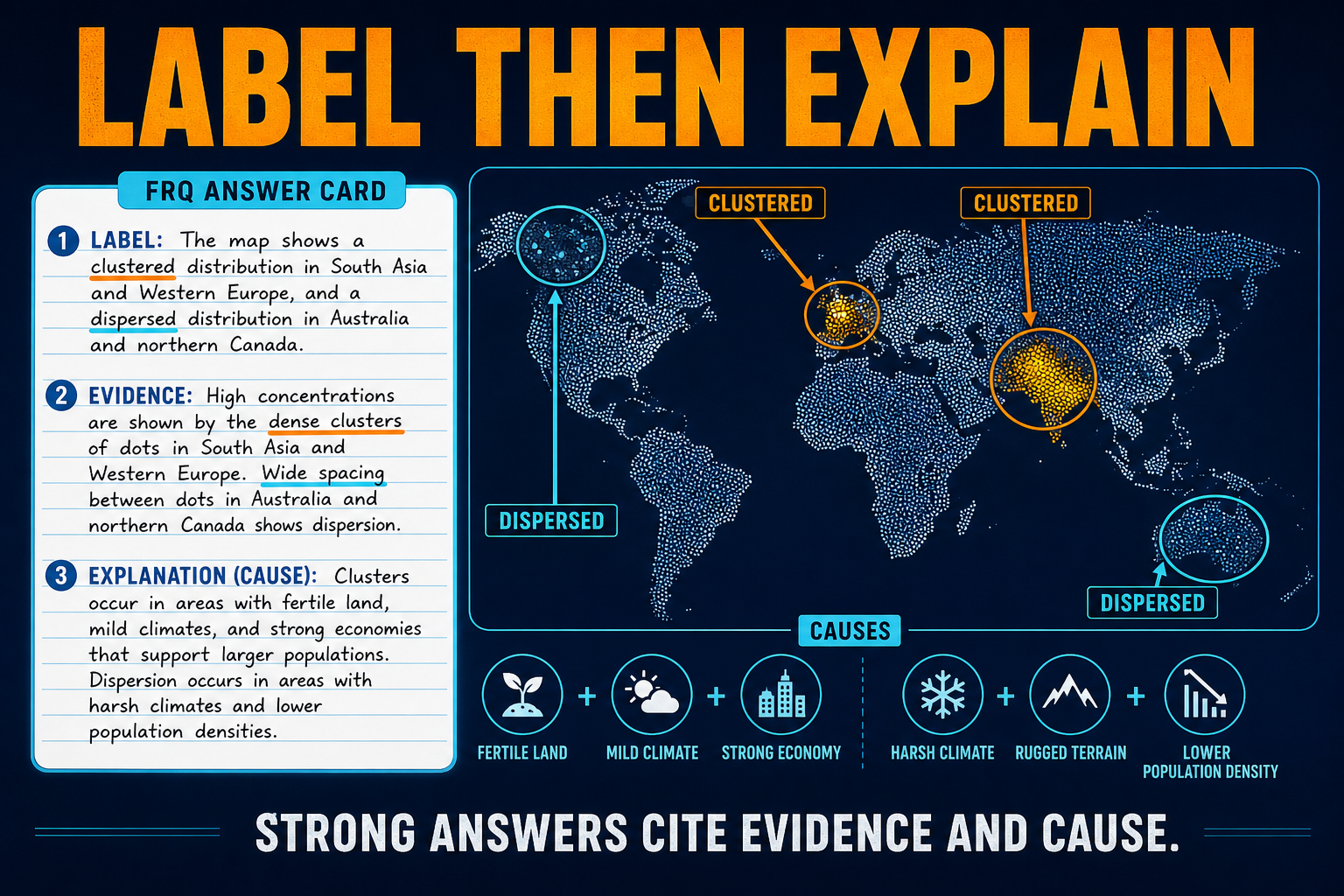 LABEL THEN EXPLAIN

FRQ ANSWER CARD

1 LABEL: The map shows a clustered distribution in South Asia and Western Europe, and a dispersed distribution in Australia and northern Canada.

2 EVIDENCE: High concentrations are shown by the dense clusters of dots in South Asia and Western Europe. Wide spacing between dots in Australia and northern Canada shows dispersion.

3 EXPLANATION (CAUSE): Clusters occur in areas with fertile land, mild climates, and strong economies that support larger populations. Dispersion occurs in areas with harsh climates and lower population densities.

CLUSTERED

CLUSTERED

DISPERSED

DISPERSED

CAUSES

FERTILE LAND + MILD CLIMATE + STRONG ECONOMY

HARSH CLIMATE + RUGGED TERRAIN + LOWER POPULATION DENSITY

STRONG ANSWERS CITE EVIDENCE AND CAUSE.